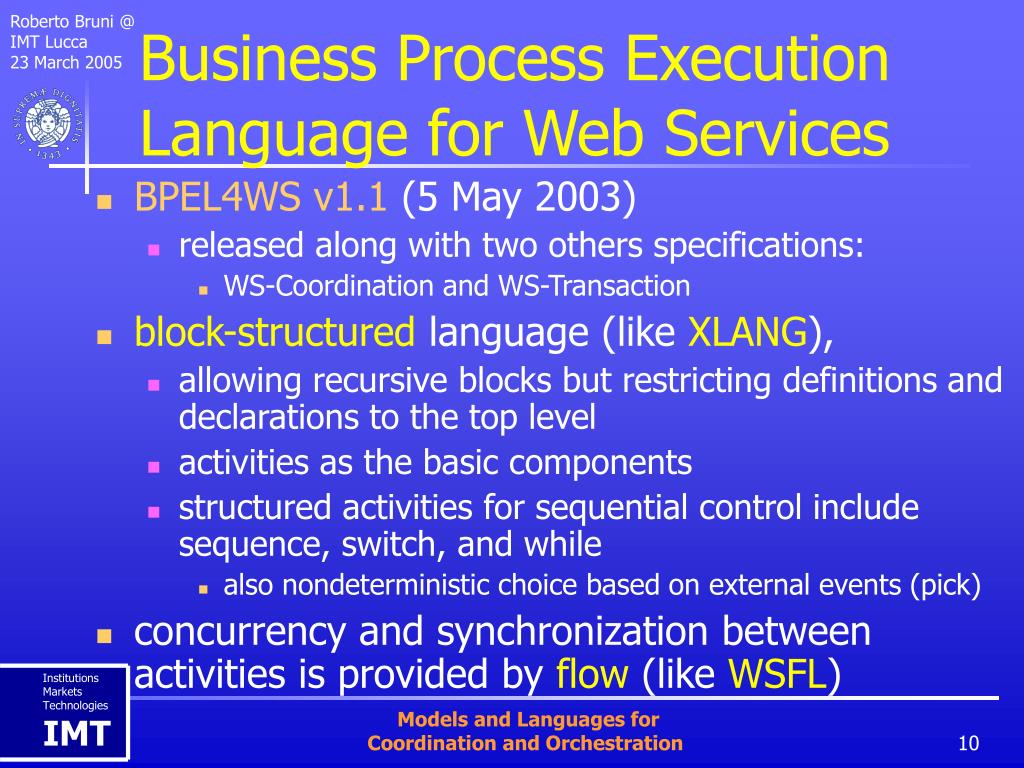 Roberto Bruni @
IMT Lucca
23 March 2005

IN SUPREMAE DIGNITATIS
1343

Business Process Execution Language for Web Services

BPEL4WS v1.1 (5 May 2003)
released along with two others specifications:
WS-Coordination and WS-Transaction
block-structured language (like XLANG),
allowing recursive blocks but restricting definitions and declarations to the top level
activities as the basic components
structured activities for sequential control include sequence, switch, and while
also nondeterministic choice based on external events (pick)
concurrency and synchronization between activities is provided by flow (like WSFL)

Institutions
Markets
Technologies
IMT

Models and Languages for
Coordination and Orchestration

10